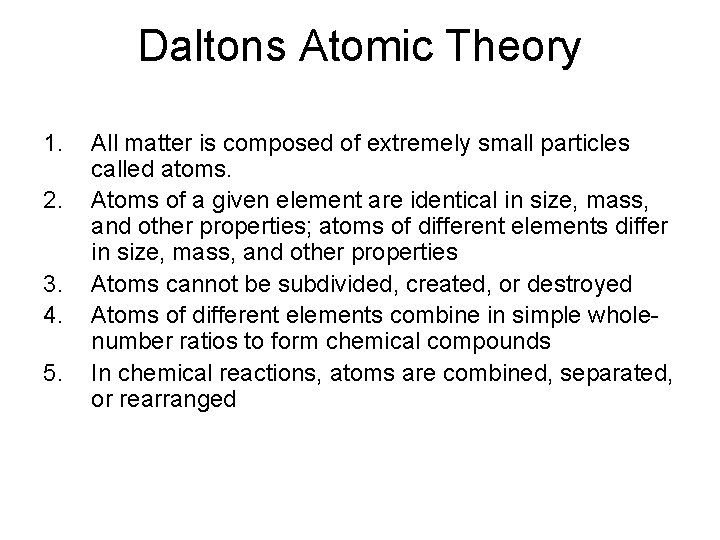 Daltons Atomic Theory

1. All matter is composed of extremely small particles called atoms.
2. Atoms of a given element are identical in size, mass, and other properties; atoms of different elements differ in size, mass, and other properties
3. Atoms cannot be subdivided, created, or destroyed
4. Atoms of different elements combine in simple whole-number ratios to form chemical compounds
5. In chemical reactions, atoms are combined, separated, or rearranged